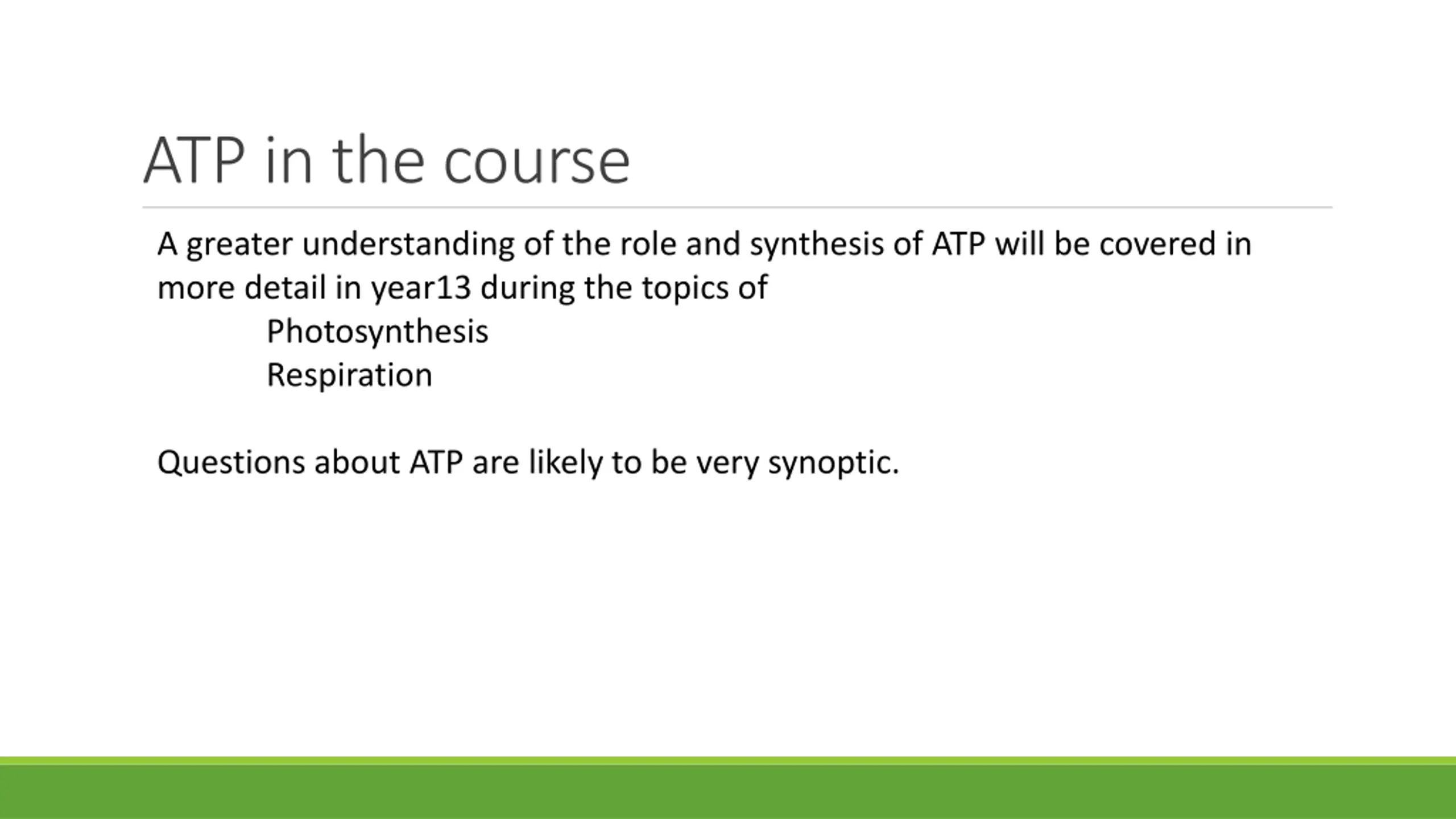 ATP in the course

A greater understanding of the role and synthesis of ATP will be covered in more detail in year13 during the topics of
Photosynthesis
Respiration

Questions about ATP are likely to be very synoptic.